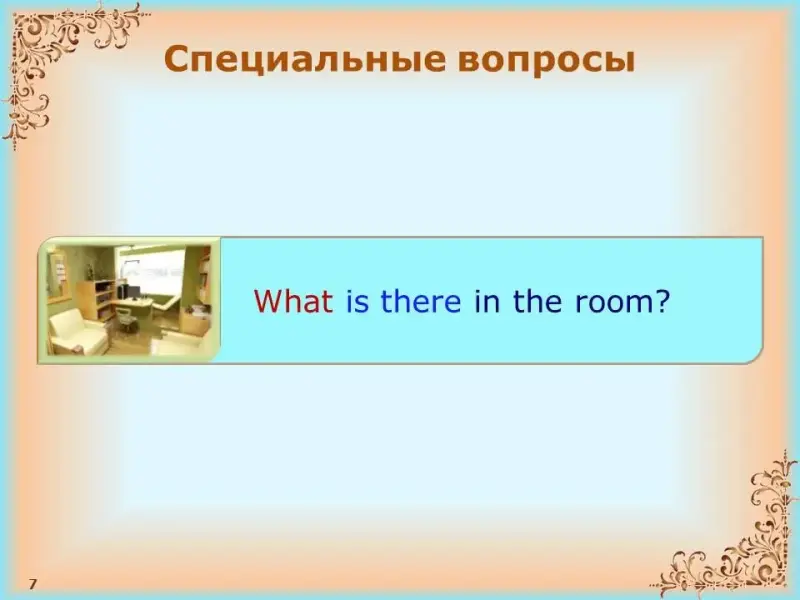 Специальные вопросы

What is there in the room?

7